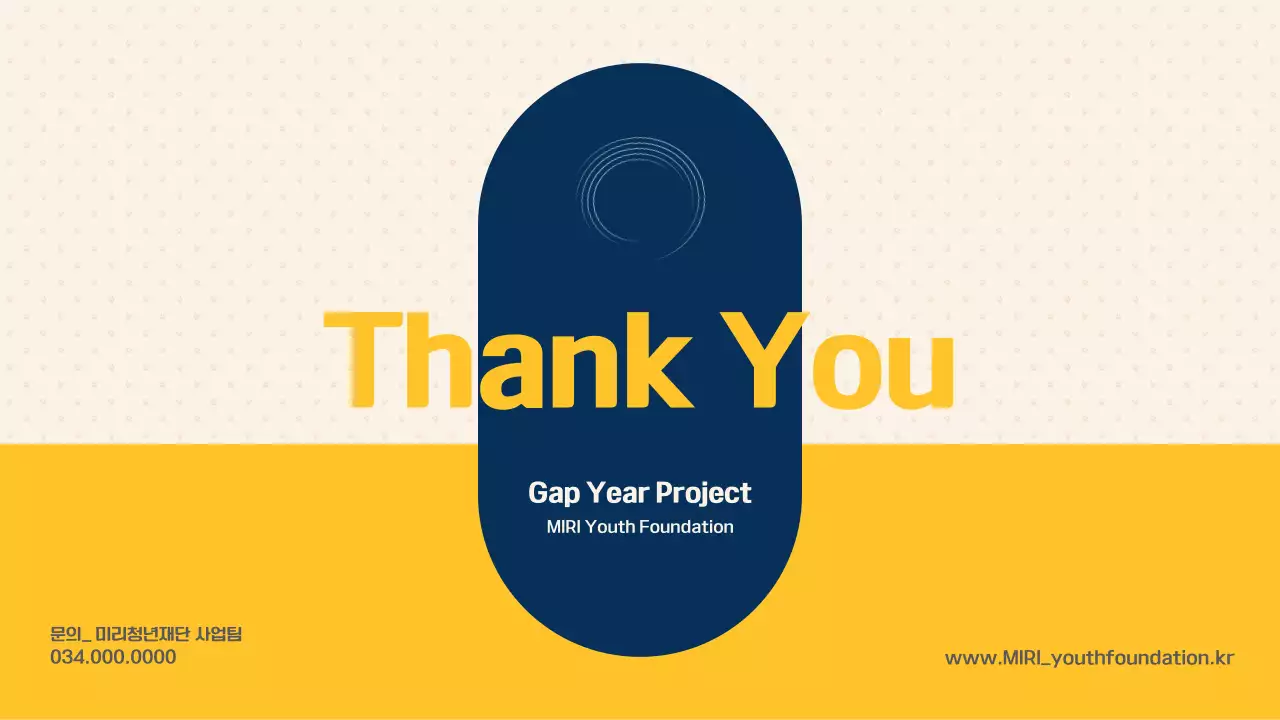 Thank You

Gap Year Project
MIRI Youth Foundation

문의_ 미리청년재단 사업팀
034.000.0000

www.MIRI_youthfoundation.kr